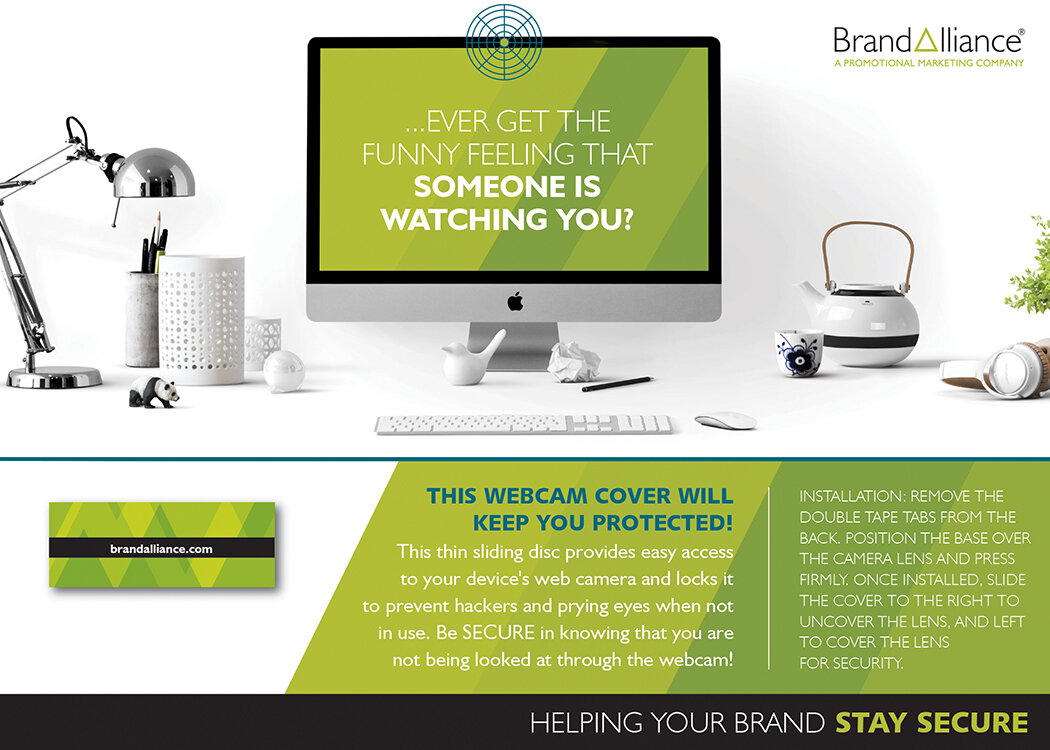 BrandAlliance®
A PROMOTIONAL MARKETING COMPANY

...EVER GET THE FUNNY FEELING THAT SOMEONE IS WATCHING YOU?

brandalliance.com

THIS WEBCAM COVER WILL KEEP YOU PROTECTED!

This thin sliding disc provides easy access to your device's web camera and locks it to prevent hackers and prying eyes when not in use. Be SECURE in knowing that you are not being looked at through the webcam!

INSTALLATION: REMOVE THE DOUBLE TAPE TABS FROM THE BACK. POSITION THE BASE OVER THE CAMERA LENS AND PRESS FIRMLY. ONCE INSTALLED, SLIDE THE COVER TO THE RIGHT TO UNCOVER THE LENS, AND LEFT TO COVER THE LENS FOR SECURITY.

HELPING YOUR BRAND STAY SECURE